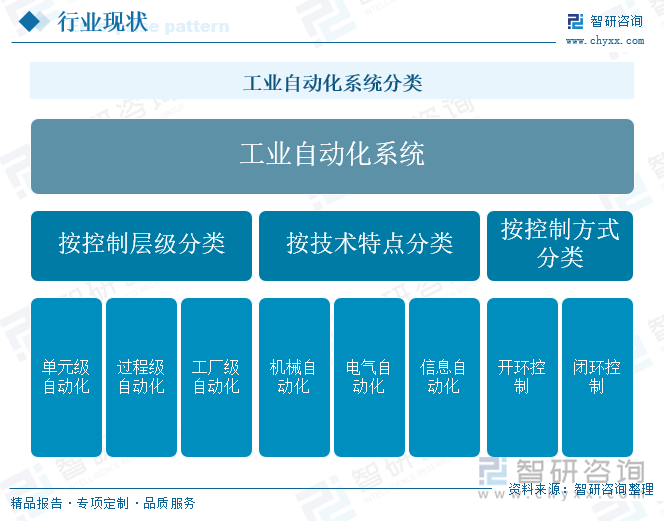 行业现状

智研咨询
www.chyxx.com

工业自动化系统分类

工业自动化系统

按控制层级分类

按技术特点分类

按控制方式分类

单元级自动化

过程级自动化

工厂级自动化

机械自动化

电气自动化

信息自动化

开环控制

闭环控制

智研咨询

资料来源：智研咨询整理

精品报告 · 专项定制 · 品质服务